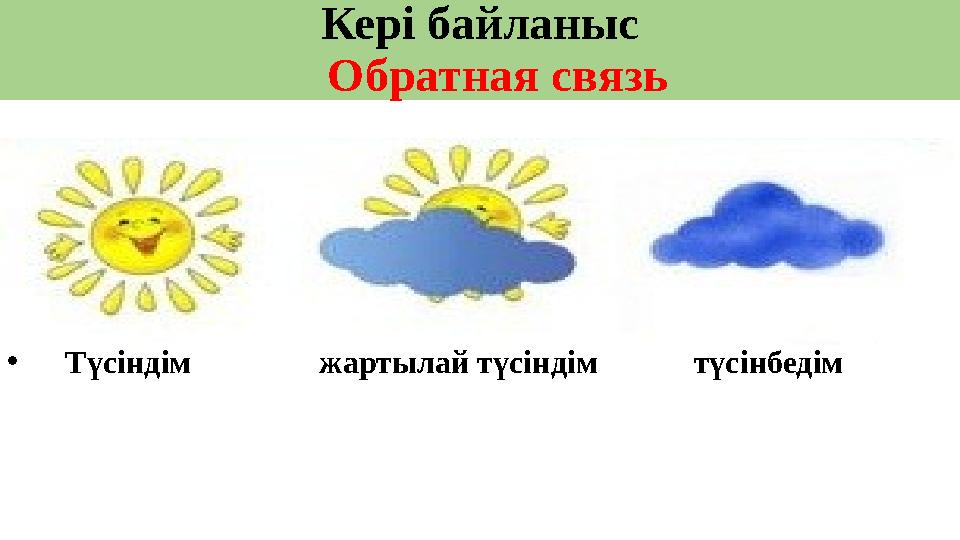 Кері байланыс
Обратная связь

• Түсіндім жартылай түсіндім түсінбедім